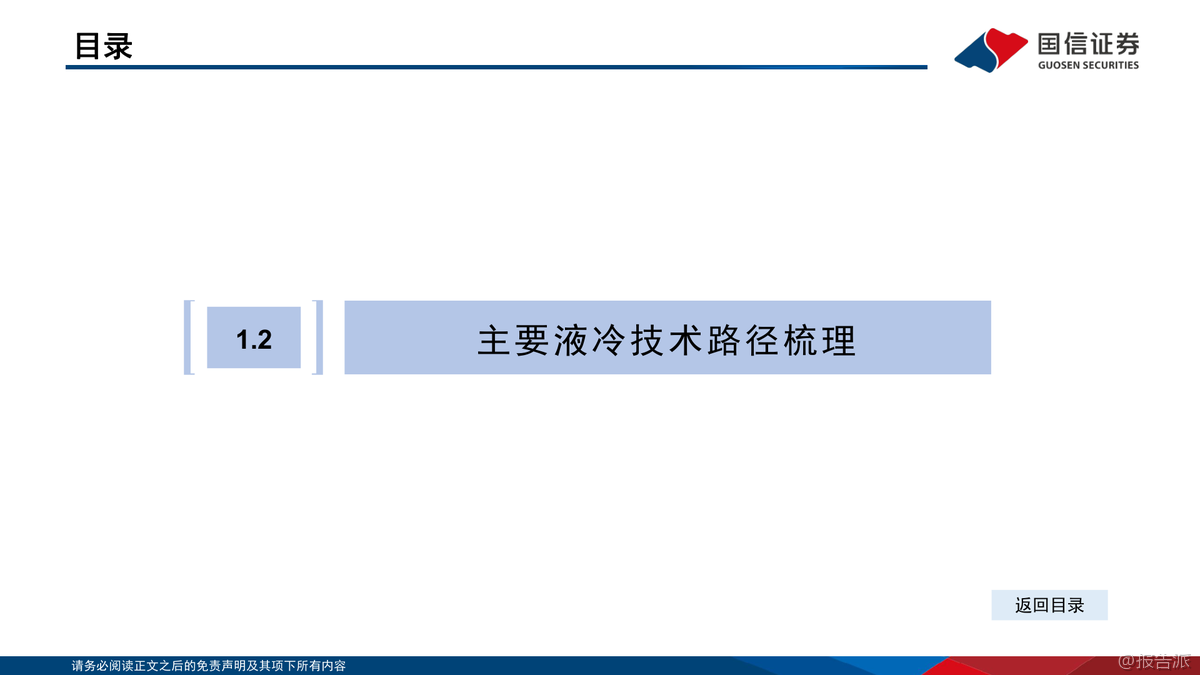 目录

国信证券
GUOSEN SECURITIES

1.2

主要液冷技术路径梳理

返回目录

请务必阅读正文之后的免责声明及其项下所有内容

@报告派